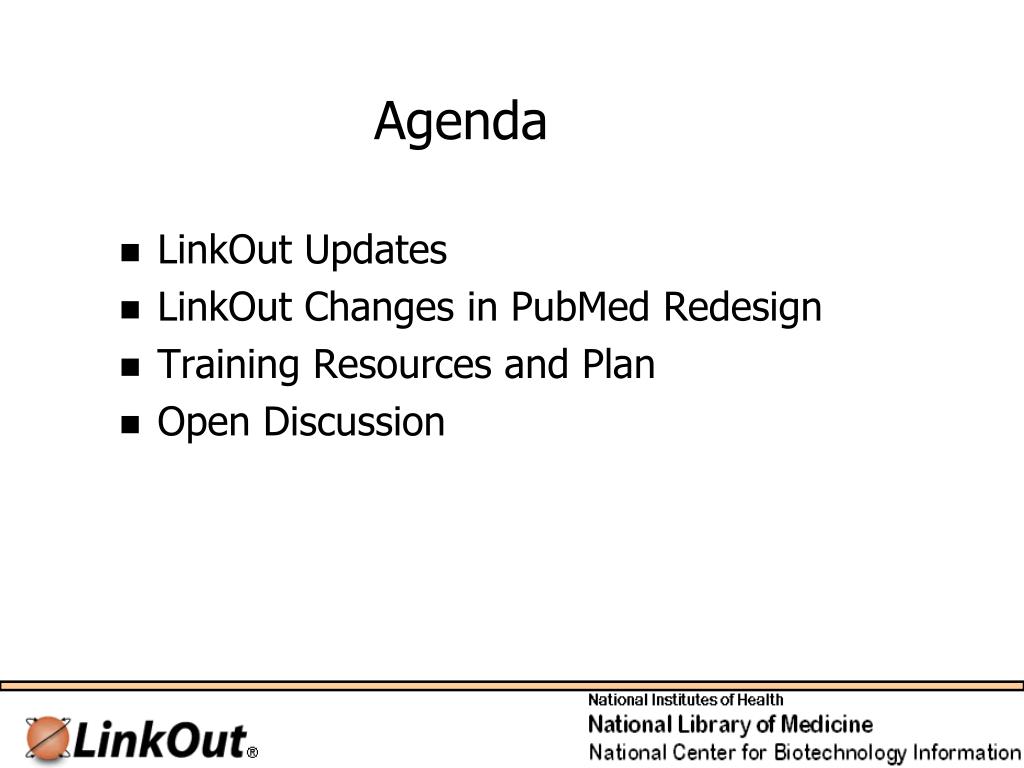 Agenda

- LinkOut Updates
- LinkOut Changes in PubMed Redesign
- Training Resources and Plan
- Open Discussion

LinkOut®

National Institutes of Health
National Library of Medicine
National Center for Biotechnology Information